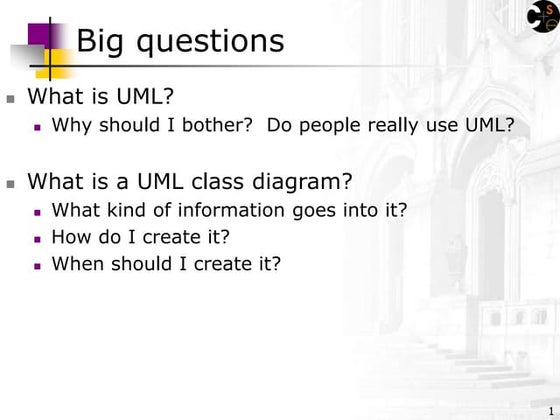 Big questions

- What is UML?
  - Why should I bother?  Do people really use UML?

- What is a UML class diagram?
  - What kind of information goes into it?
  - How do I create it?
  - When should I create it?

1